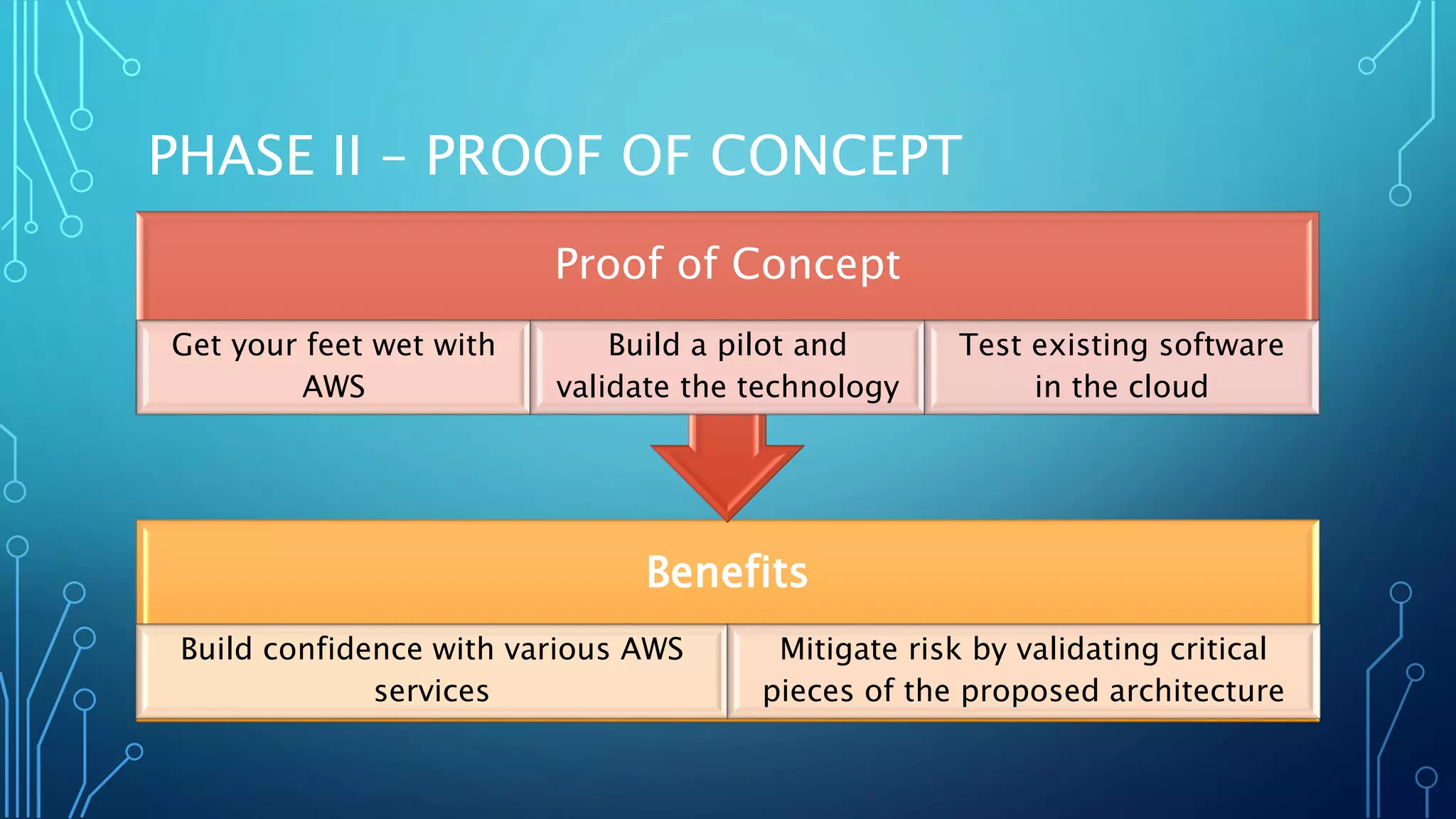 PHASE II – PROOF OF CONCEPT

Proof of Concept

Get your feet wet with AWS

Build a pilot and validate the technology

Test existing software in the cloud

Benefits

Build confidence with various AWS services

Mitigate risk by validating critical pieces of the proposed architecture